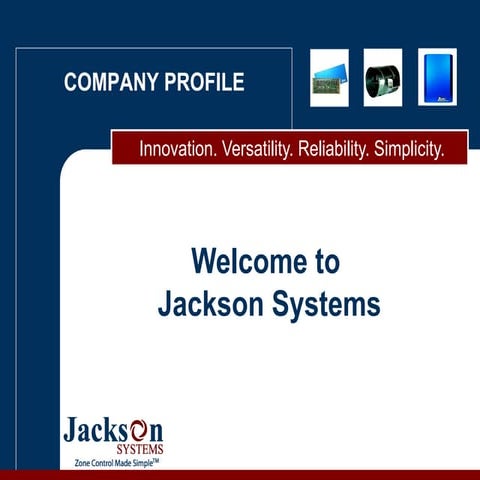 COMPANY PROFILE

Innovation. Versatility. Reliability. Simplicity.

Welcome to
Jackson Systems

Jackson
SYSTEMS
Zone Control Made Simple™